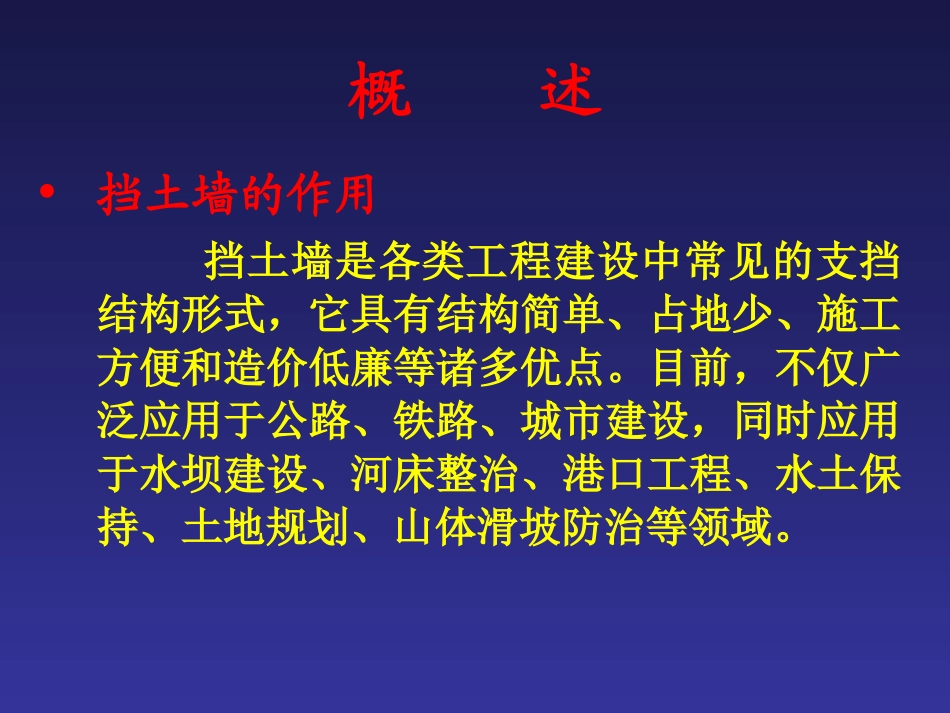 概　　述

• 挡土墙的作用

挡土墙是各类工程建设中常见的支挡结构形式，它具有结构简单、占地少、施工方便和造价低廉等诸多优点。目前，不仅广泛应用于公路、铁路、城市建设，同时应用于水坝建设、河床整治、港口工程、水土保持、土地规划、山体滑坡防治等领域。